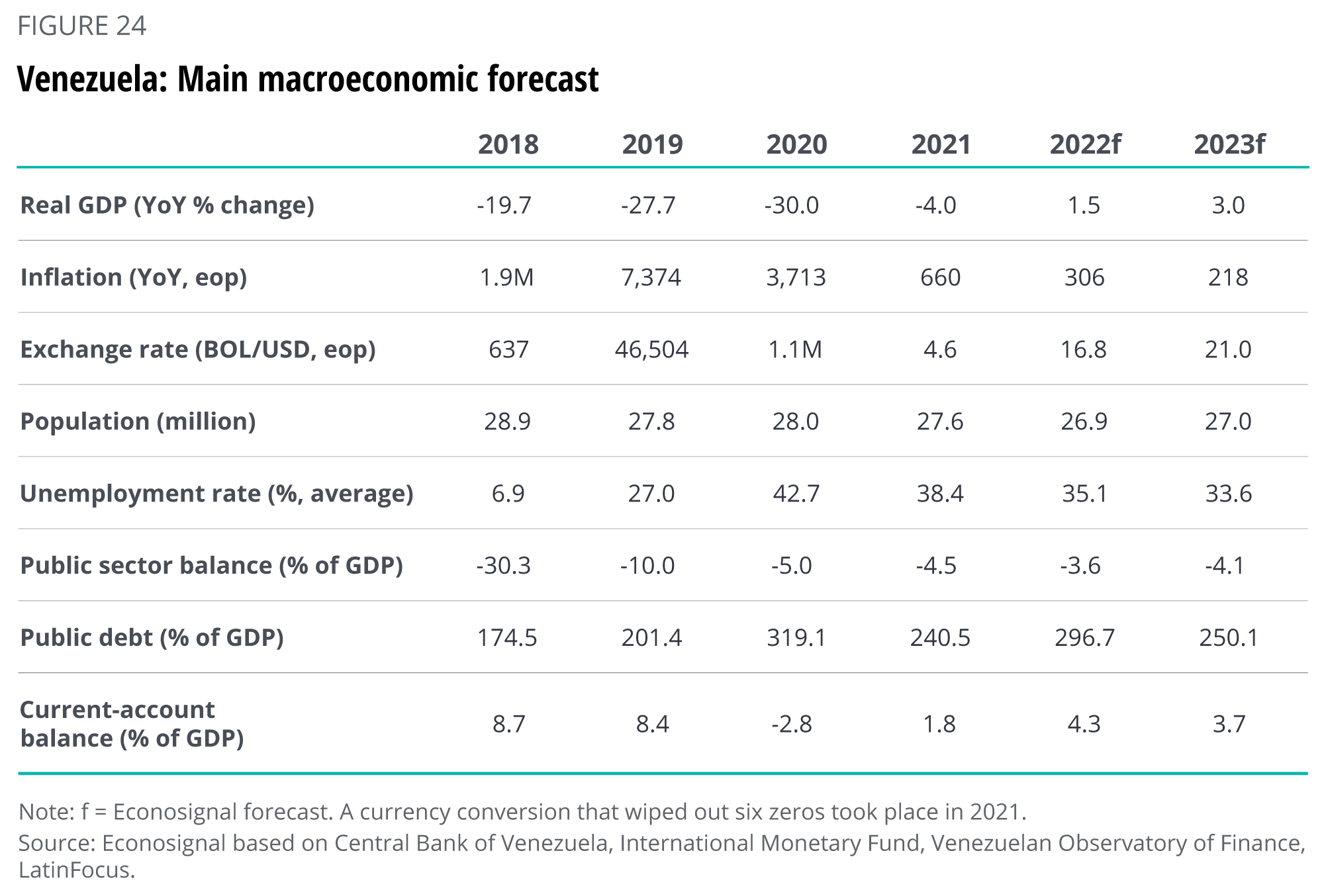 FIGURE 24

Venezuela: Main macroeconomic forecast

| | 2018 | 2019 | 2020 | 2021 | 2022f | 2023f |
|---|---|---|---|---|---|---|
| Real GDP (YoY % change) | -19.7 | -27.7 | -30.0 | -4.0 | 1.5 | 3.0 |
| Inflation (YoY, eop) | 1.9M | 7,374 | 3,713 | 660 | 306 | 218 |
| Exchange rate (BOL/USD, eop) | 637 | 46,504 | 1.1M | 4.6 | 16.8 | 21.0 |
| Population (million) | 28.9 | 27.8 | 28.0 | 27.6 | 26.9 | 27.0 |
| Unemployment rate (%, average) | 6.9 | 27.0 | 42.7 | 38.4 | 35.1 | 33.6 |
| Public sector balance (% of GDP) | -30.3 | -10.0 | -5.0 | -4.5 | -3.6 | -4.1 |
| Public debt (% of GDP) | 174.5 | 201.4 | 319.1 | 240.5 | 296.7 | 250.1 |
| Current-account balance (% of GDP) | 8.7 | 8.4 | -2.8 | 1.8 | 4.3 | 3.7 |

Note: f = Econosignal forecast. A currency conversion that wiped out six zeros took place in 2021.
Source: Econosignal based on Central Bank of Venezuela, International Monetary Fund, Venezuelan Observatory of Finance, LatinFocus.